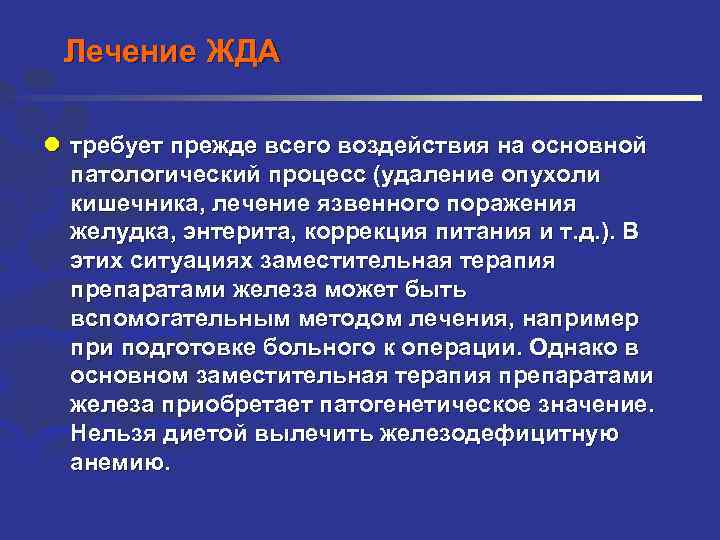 Лечение ЖДА

требует прежде всего воздействия на основной патологический процесс (удаление опухоли кишечника, лечение язвенного поражения желудка, энтерита, коррекция питания и т.д.). В этих ситуациях заместительная терапия препаратами железа может быть вспомогательным методом лечения, например при подготовке больного к операции. Однако в основном заместительная терапия препаратами железа приобретает патогенетическое значение. Нельзя диетой вылечить железодефицитную анемию.